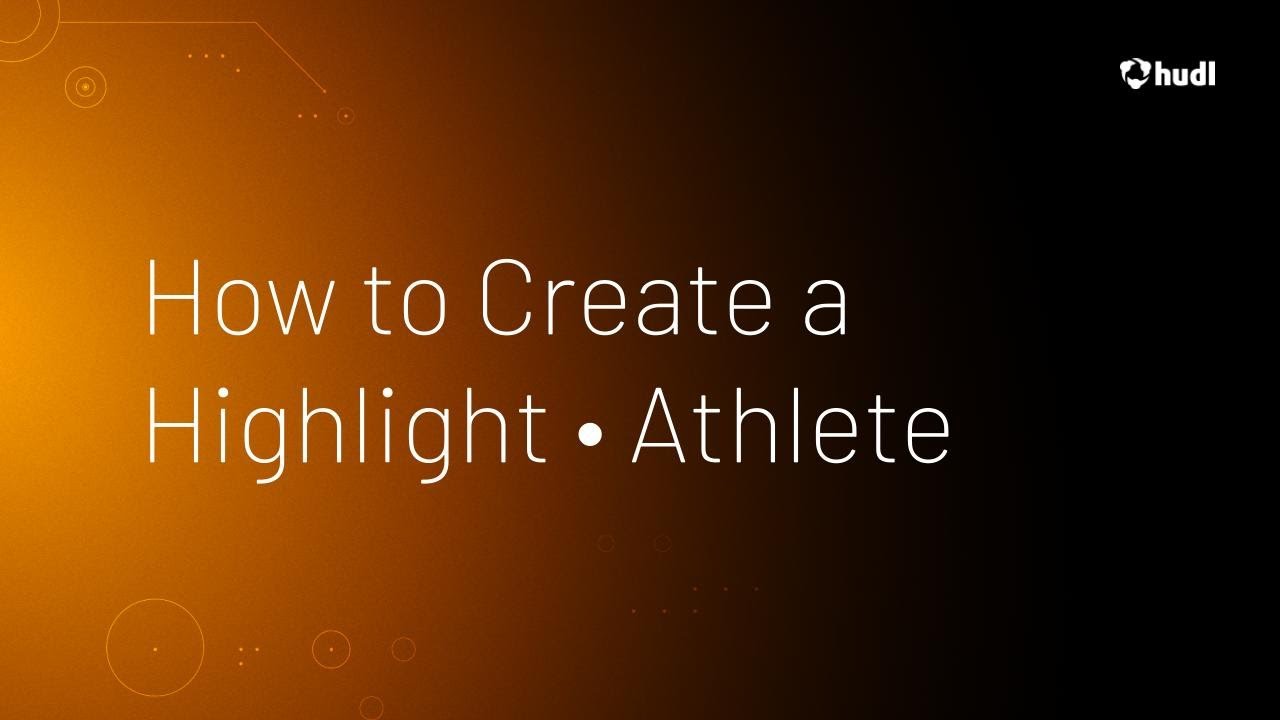 hudl

How to Create a Highlight • Athlete